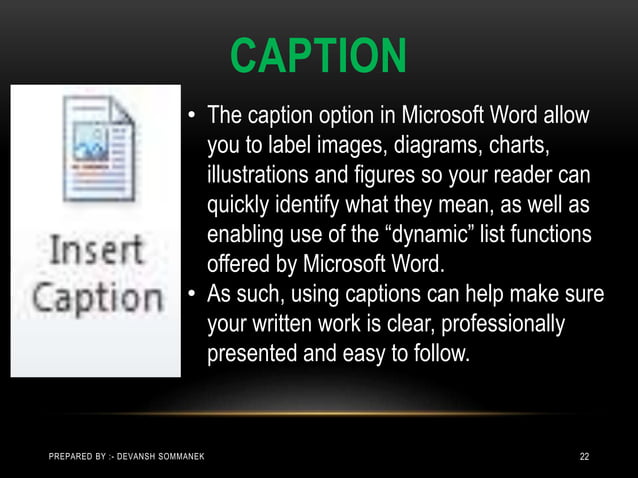 CAPTION

Insert Caption

• The caption option in Microsoft Word allow you to label images, diagrams, charts, illustrations and figures so your reader can quickly identify what they mean, as well as enabling use of the “dynamic” list functions offered by Microsoft Word.
• As such, using captions can help make sure your written work is clear, professionally presented and easy to follow.

PREPARED BY :- DEVANSH SOMMANEK

22